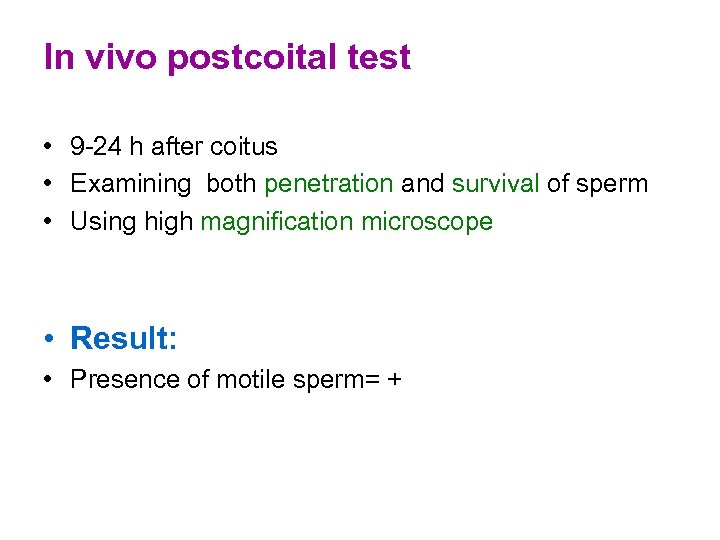 In vivo postcoital test

• 9-24 h after coitus
• Examining both penetration and survival of sperm
• Using high magnification microscope

• Result:
• Presence of motile sperm= +